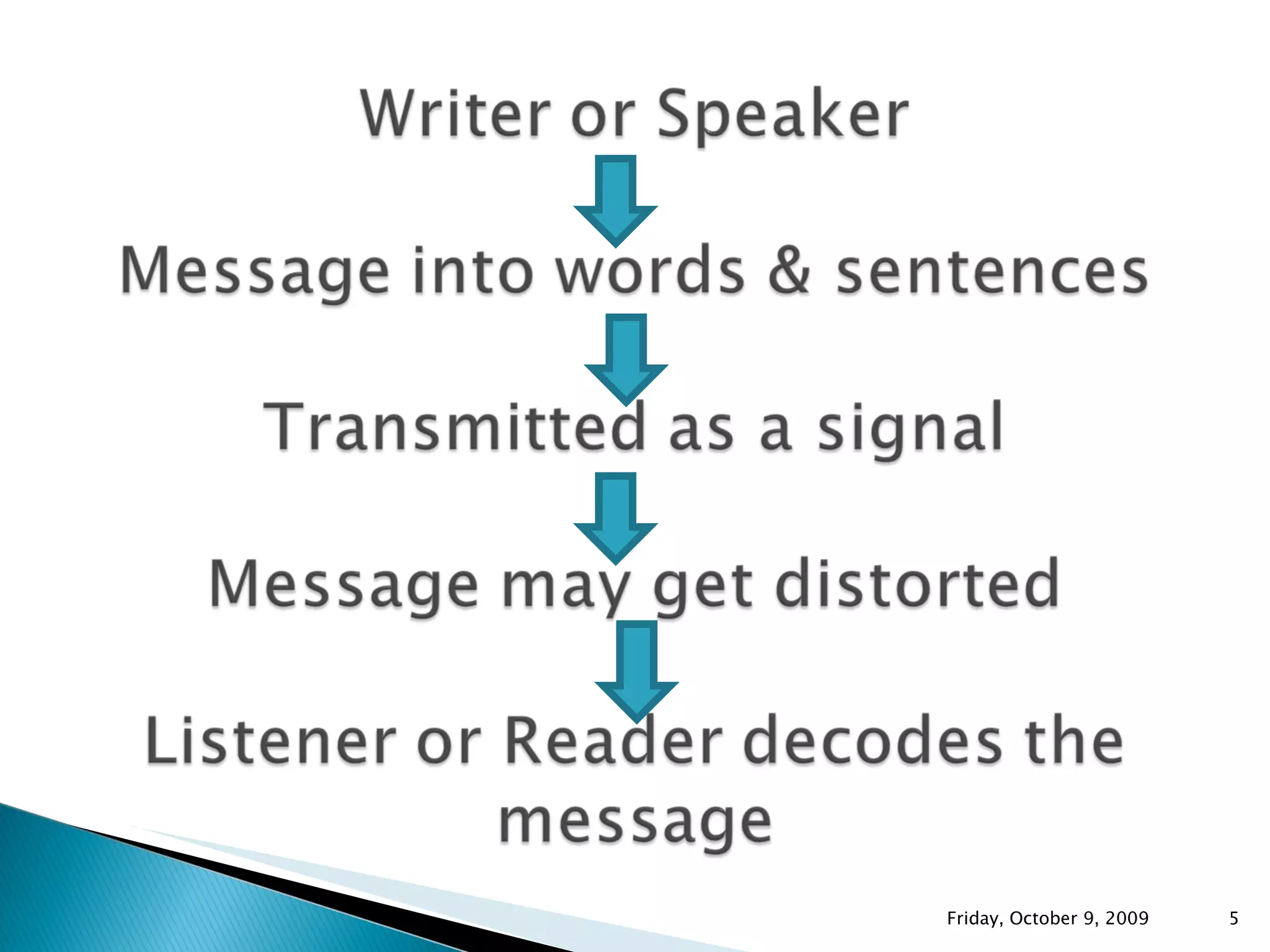 Writer or Speaker

Message into words & sentences

Transmitted as a signal

Message may get distorted

Listener or Reader decodes the message

Friday, October 9, 2009

5